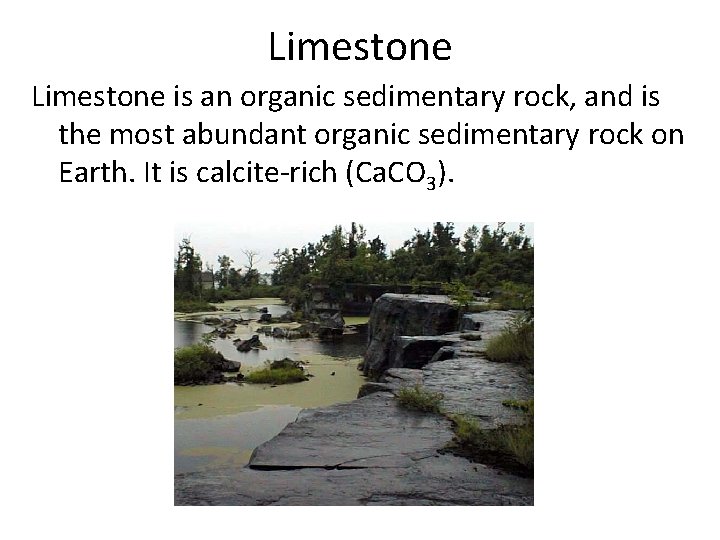 Limestone

Limestone is an organic sedimentary rock, and is the most abundant organic sedimentary rock on Earth. It is calcite-rich ($CaCO_3$).